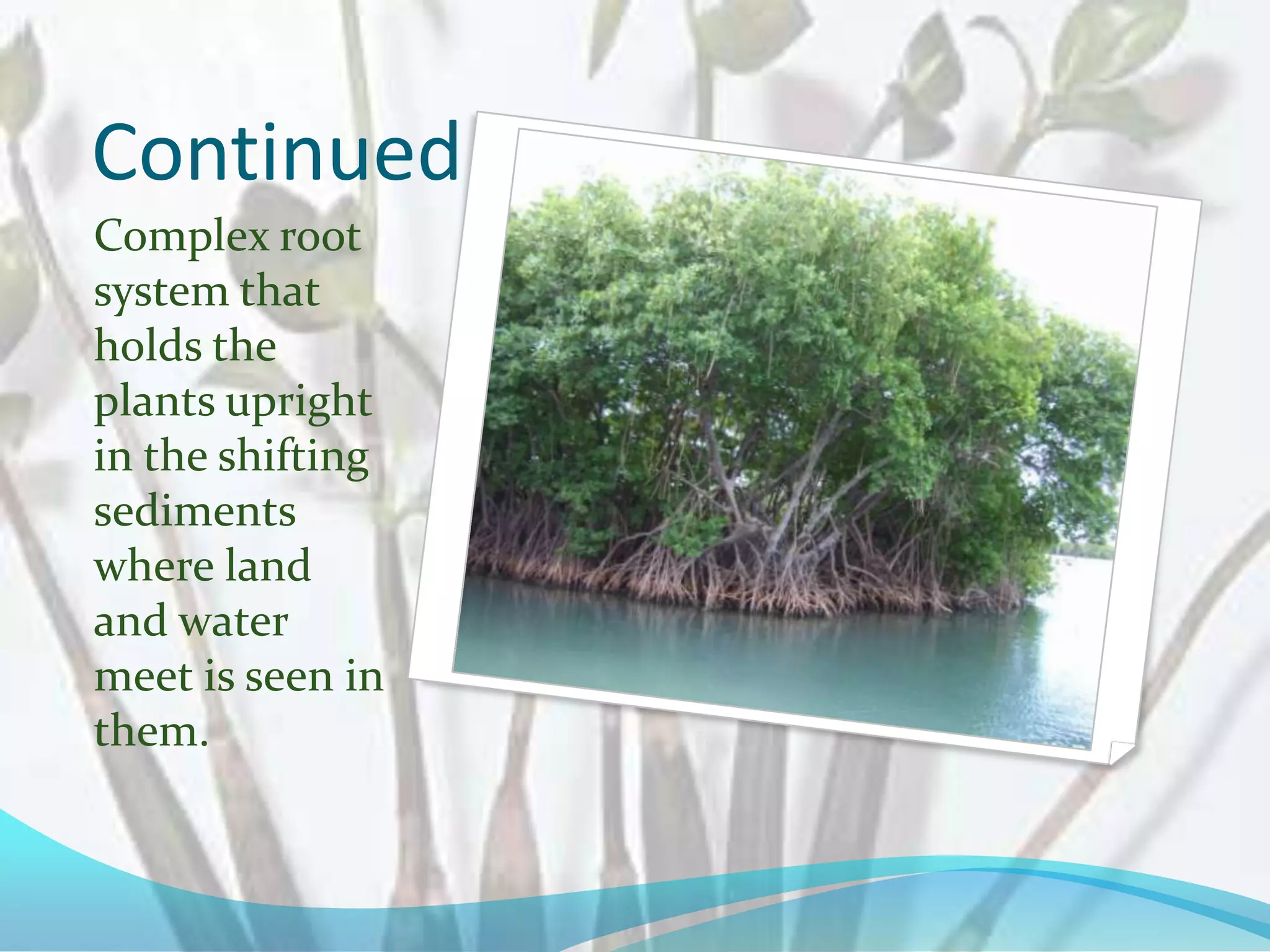 Continued

Complex root system that holds the plants upright in the shifting sediments where land and water meet is seen in them.